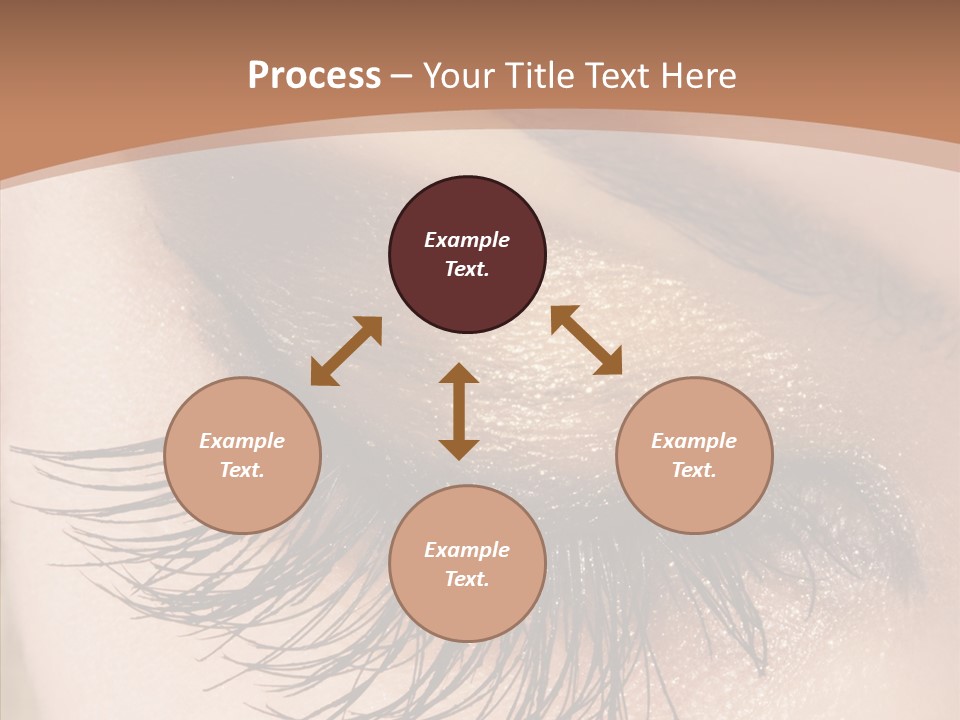 Process – Your Title Text Here

Example Text.

Example Text.

Example Text.

Example Text.